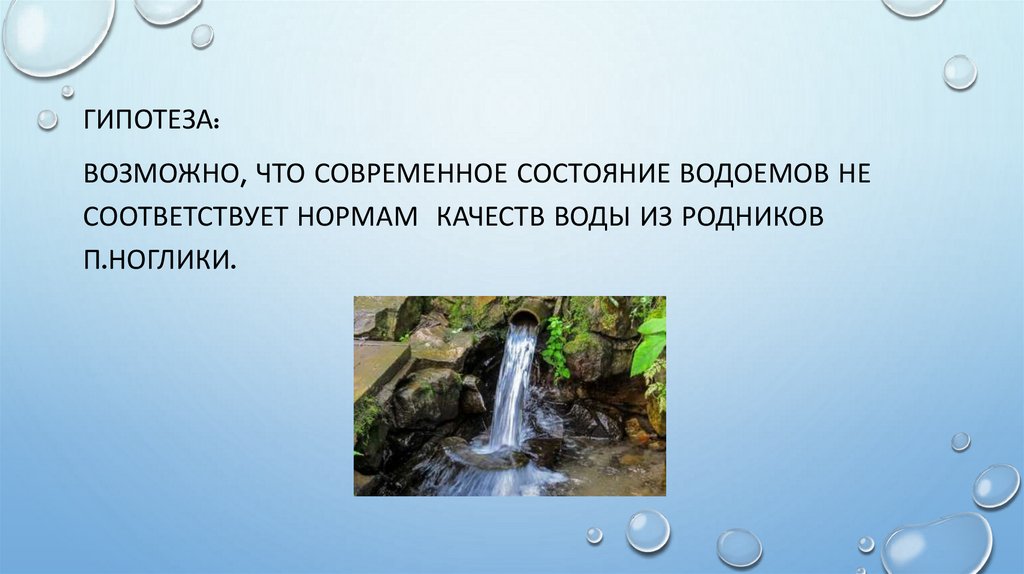 ГИПОТЕЗА:

ВОЗМОЖНО, ЧТО СОВРЕМЕННОЕ СОСТОЯНИЕ ВОДОЕМОВ НЕ СООТВЕТСТВУЕТ НОРМАМ  КАЧЕСТВ ВОДЫ ИЗ РОДНИКОВ П.НОГЛИКИ.